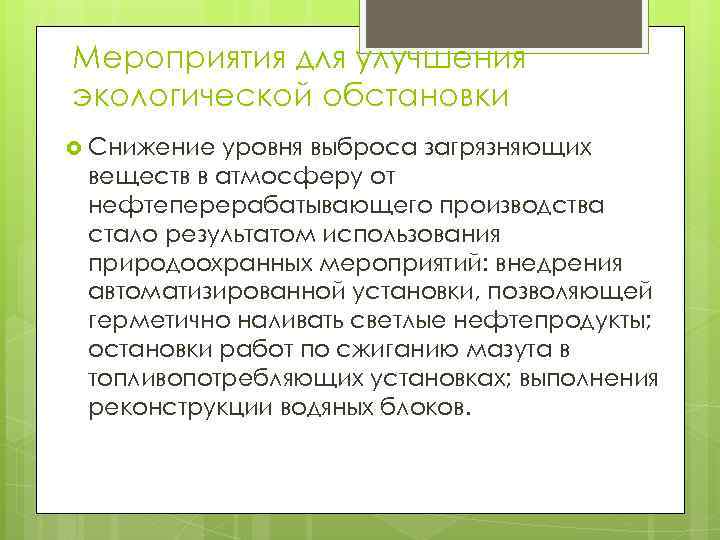 Мероприятия для улучшения экологической обстановки

Снижение уровня выброса загрязняющих веществ в атмосферу от нефтеперерабатывающего производства стало результатом использования природоохранных мероприятий: внедрения автоматизированной установки, позволяющей герметично наливать светлые нефтепродукты; остановки работ по сжиганию мазута в топливопотребляющих установках; выполнения реконструкции водяных блоков.